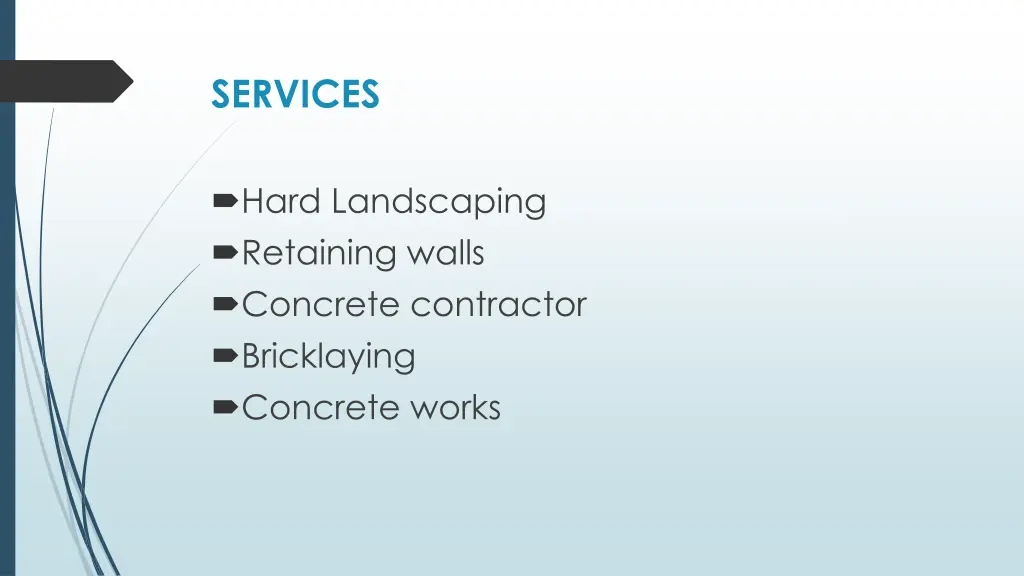 SERVICES

Hard Landscaping
Retaining walls
Concrete contractor
Bricklaying
Concrete works